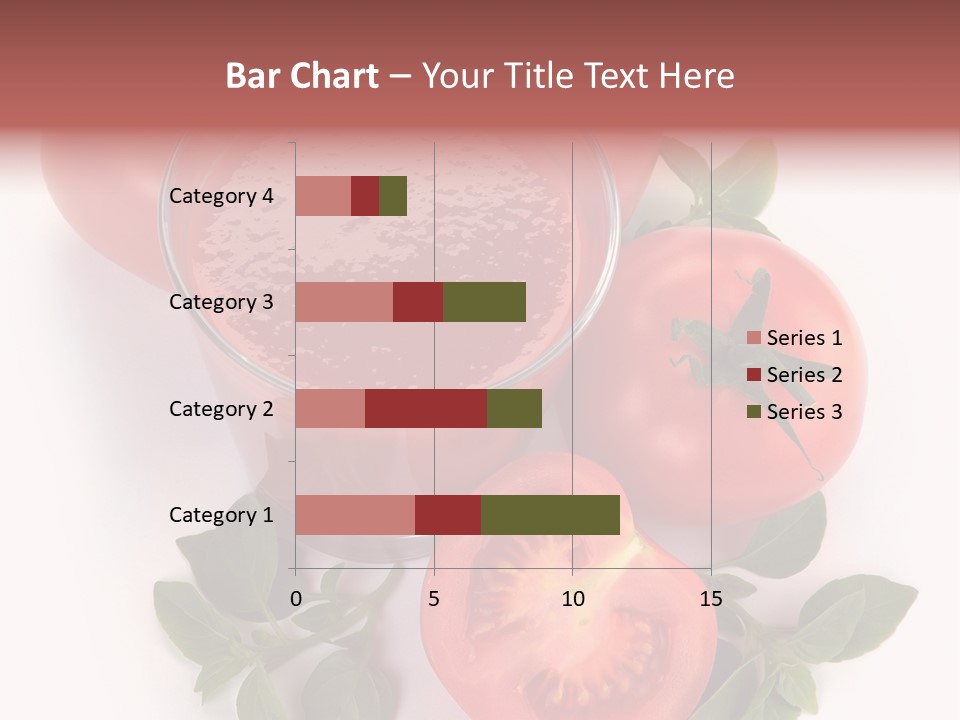 Bar Chart – Your Title Text Here

Category 4
Category 3
Category 2
Category 1

0 5 10 15

Series 1
Series 2
Series 3